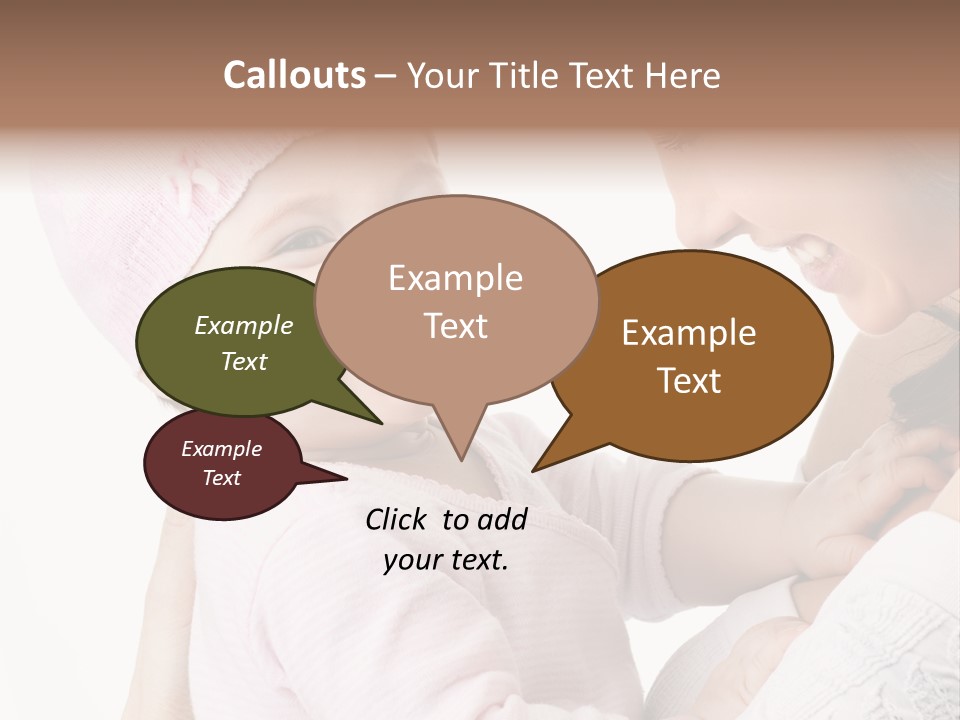 Callouts – Your Title Text Here

Example Text

Example Text

Example Text

Example Text

Click to add your text.